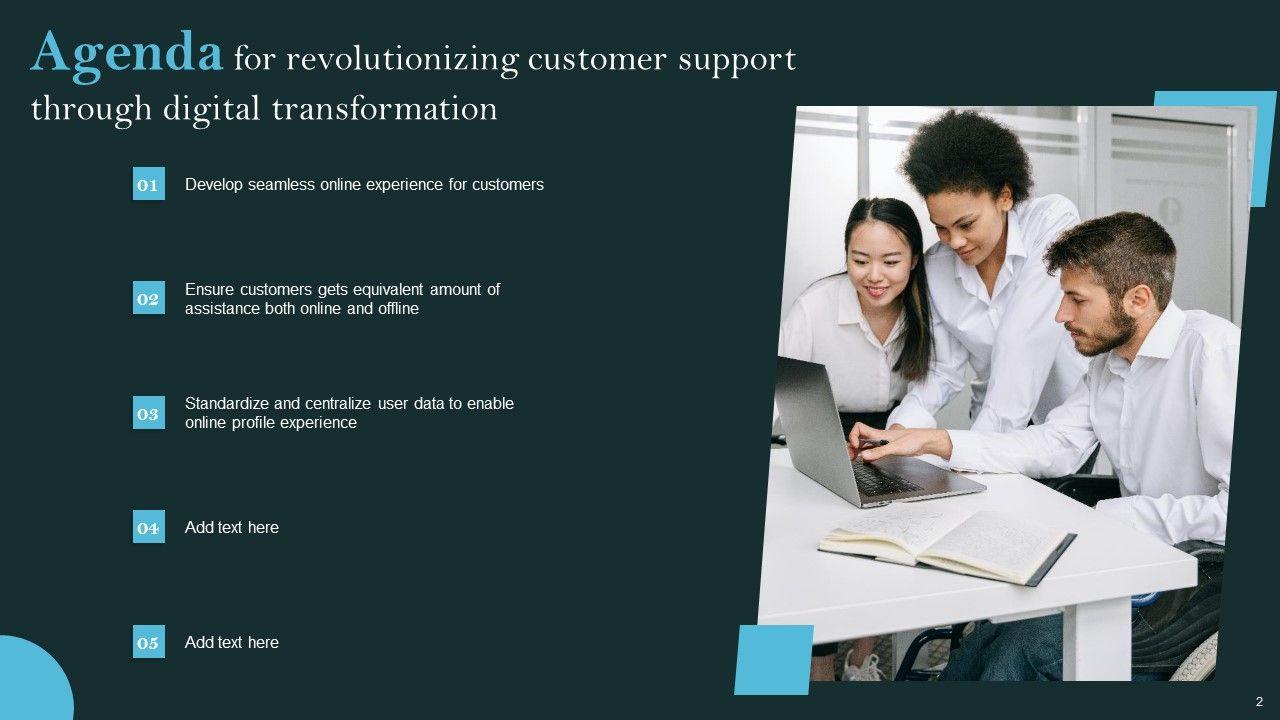 Agenda for revolutionizing customer support through digital transformation

01 Develop seamless online experience for customers

02 Ensure customers gets equivalent amount of assistance both online and offline

03 Standardize and centralize user data to enable online profile experience

04 Add text here

05 Add text here

2